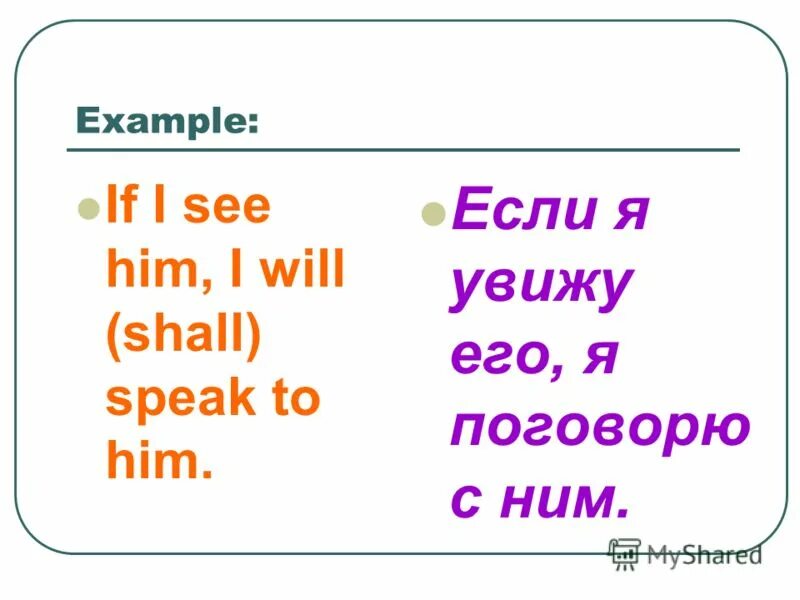 Example:

If I see him, I will (shall) speak to him.

Если я увижу его, я поговорю с ним.

MyShared